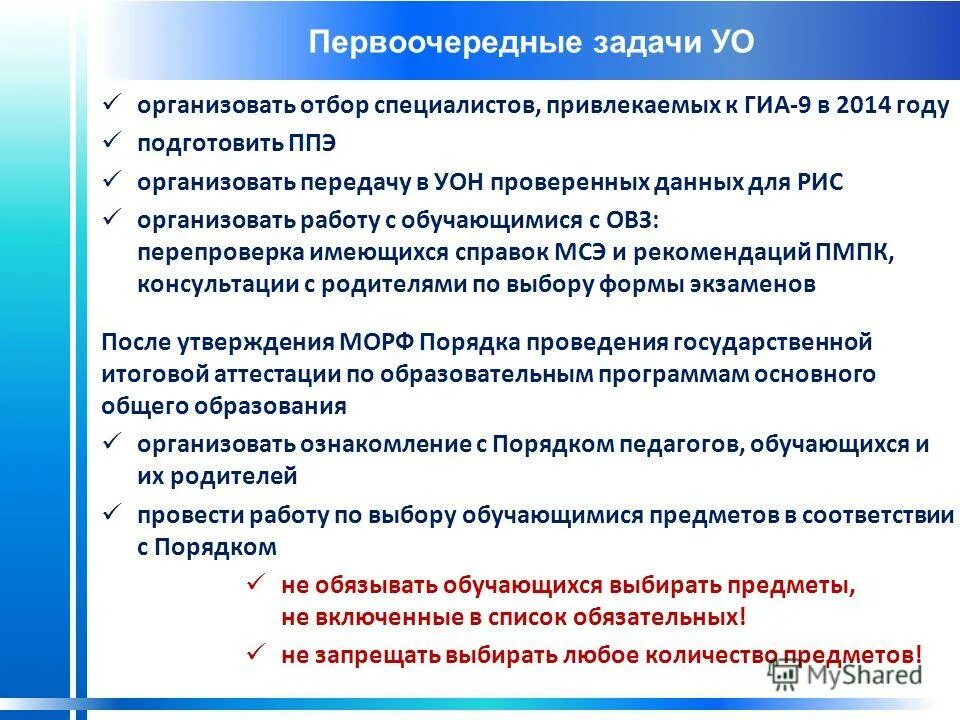 Первоочередные задачи УО

✓ организовать отбор специалистов, привлекаемых к ГИА-9 в 2014 году
✓ подготовить ППЭ
✓ организовать передачу в УОН проверенных данных для РИС
✓ организовать работу с обучающимися с ОВЗ: перепроверка имеющихся справок МСЭ и рекомендаций ПМПК, консультации с родителями по выбору формы экзаменов

После утверждения МОРФ Порядка проведения государственной итоговой аттестации по образовательным программам основного общего образования

✓ организовать ознакомление с Порядком педагогов, обучающихся и их родителей
✓ провести работу по выбору обучающимися предметов в соответствии с Порядком
✓ не обязывать обучающихся выбирать предметы, не включенные в список обязательных!
✓ не запрещать выбирать любое количество предметов!

MyShared